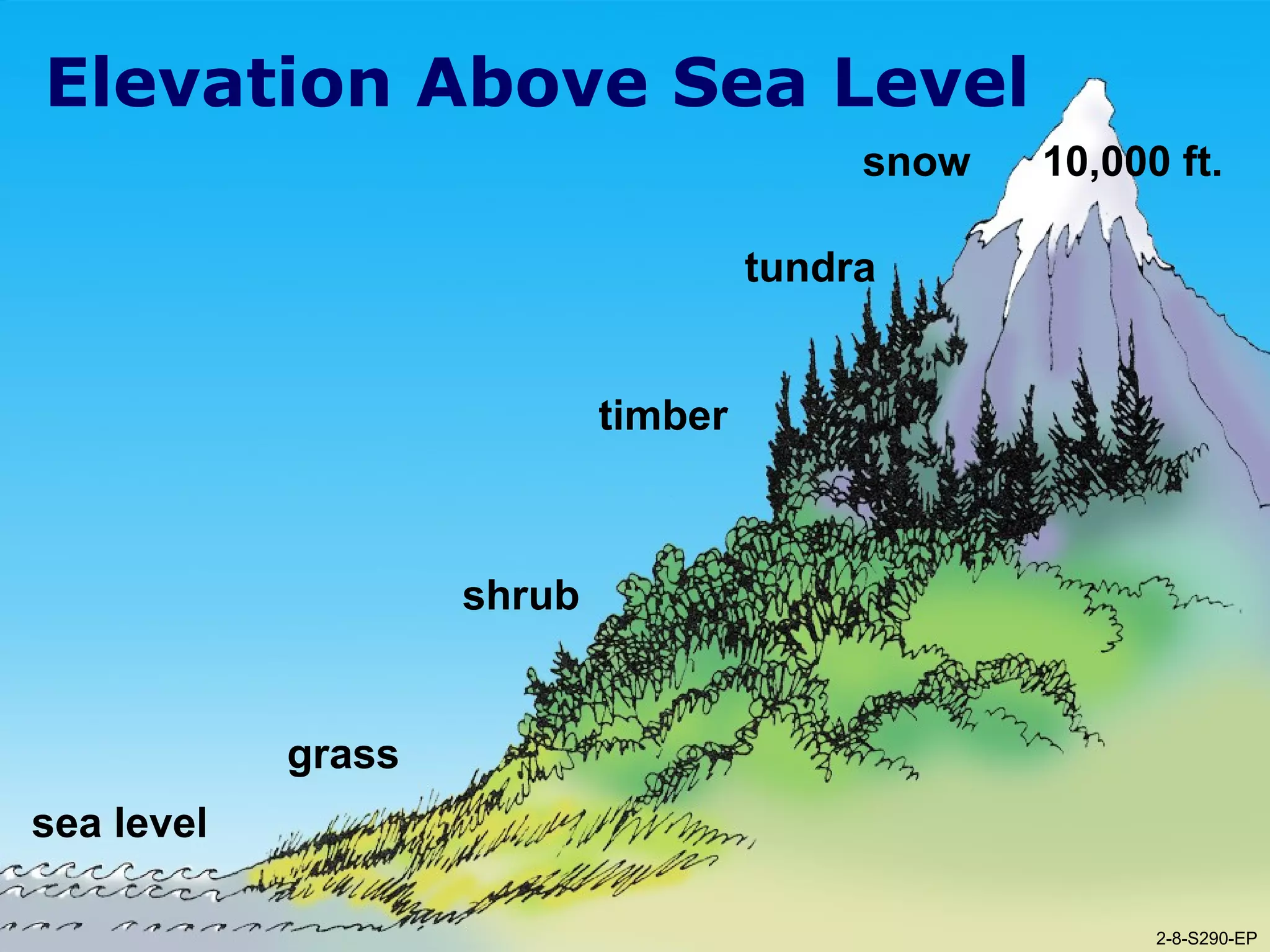 Elevation Above Sea Level

snow

10,000 ft.

tundra

timber

shrub

grass

sea level

2-8-S290-EP